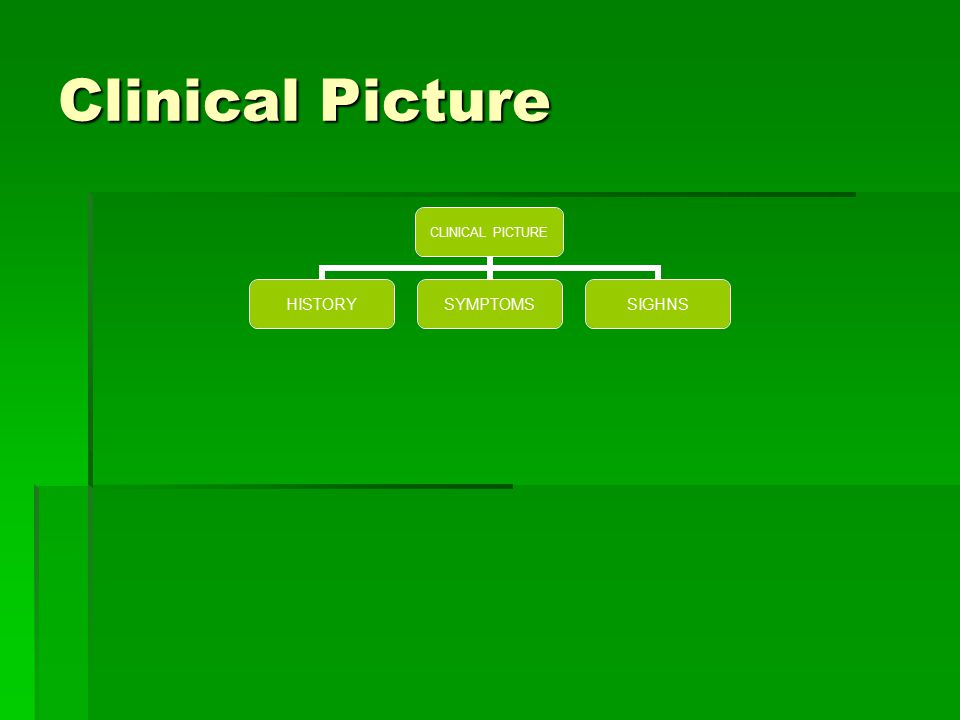 Clinical Picture

CLINICAL PICTURE

HISTORY

SYMPTOMS

SIGHNS